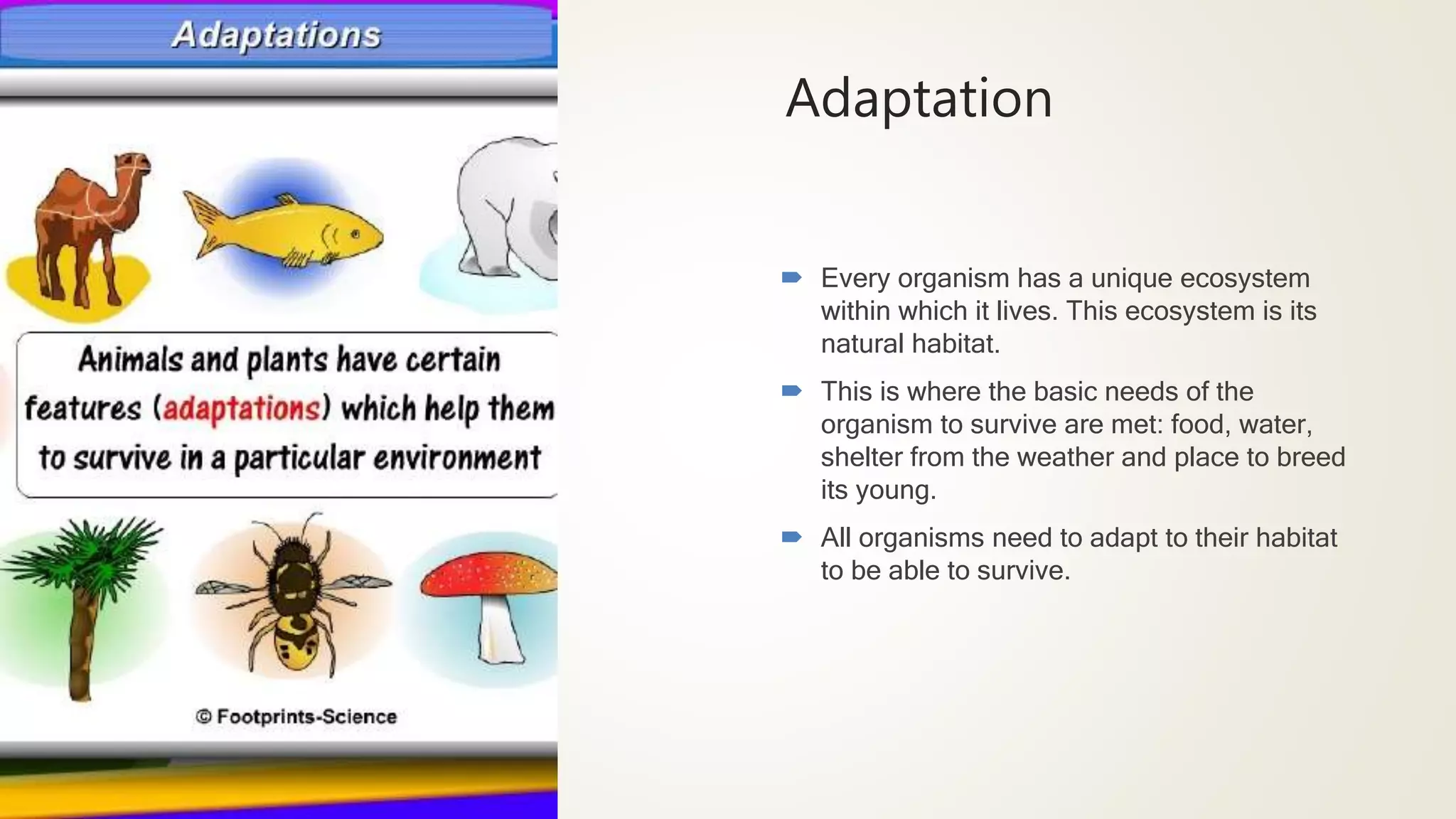 Adaptations

Animals and plants have certain features (adaptations) which help them to survive in a particular environment

© Footprints-Science

Adaptation

Every organism has a unique ecosystem within which it lives. This ecosystem is its natural habitat.

This is where the basic needs of the organism to survive are met: food, water, shelter from the weather and place to breed its young.

All organisms need to adapt to their habitat to be able to survive.